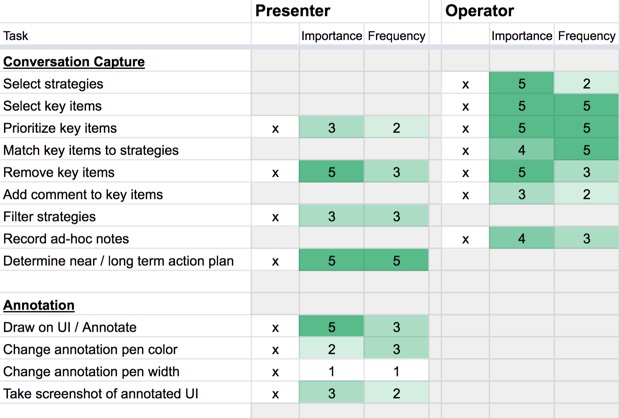 | | Presenter | | | Operator | | |
|---|---|---|---|---|---|---|
| Task | | Importance | Frequency | | Importance | Frequency |
| **Conversation Capture** | | | | | | |
| Select strategies | | | | x | 5 | 2 |
| Select key items | | | | x | 5 | 5 |
| Prioritize key items | x | 3 | 2 | x | 5 | 5 |
| Match key items to strategies | | | | x | 4 | 5 |
| Remove key items | x | 5 | 3 | x | 5 | 3 |
| Add comment to key items | | | | x | 3 | 2 |
| Filter strategies | x | 3 | 3 | | | |
| Record ad-hoc notes | | | | x | 4 | 3 |
| Determine near / long term action plan | x | 5 | 5 | | | |
| | | | | | | |
| **Annotation** | | | | | | |
| Draw on UI / Annotate | x | 5 | 3 | | | |
| Change annotation pen color | x | 2 | 3 | | | |
| Change annotation pen width | x | 1 | 1 | | | |
| Take screenshot of annotated UI | x | 3 | 2 | | | |